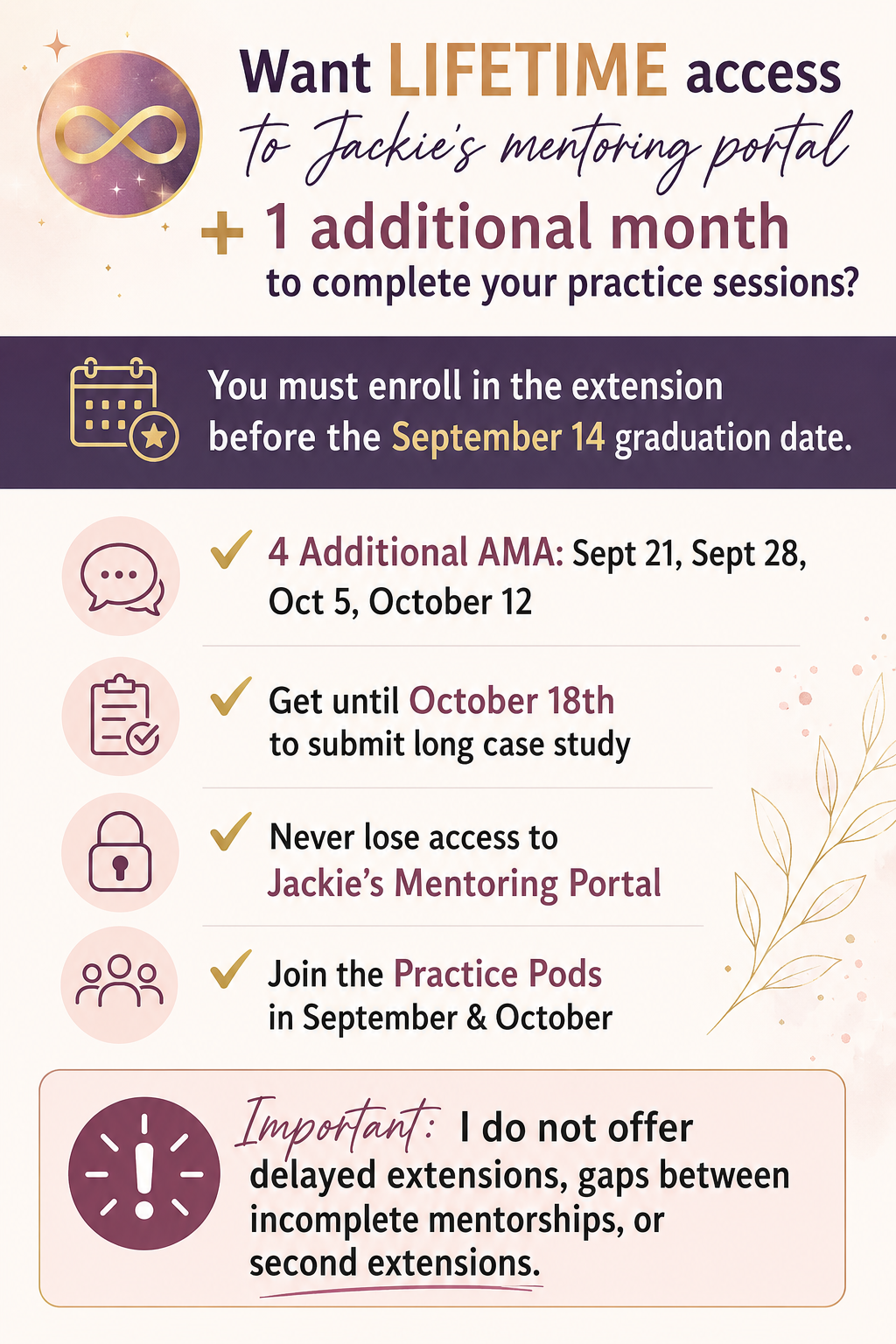 Want LIFETIME access to Jackie's mentoring portal

+ 1 additional month to complete your practice sessions?

You must enroll in the extension before the September 14 graduation date.

✓ 4 Additional AMA: Sept 21, Sept 28, Oct 5, October 12

✓ Get until October 18th to submit long case study

✓ Never lose access to Jackie's Mentoring Portal

✓ Join the Practice Pods in September & October

Important: I do not offer delayed extensions, gaps between incomplete mentorships, or second extensions.